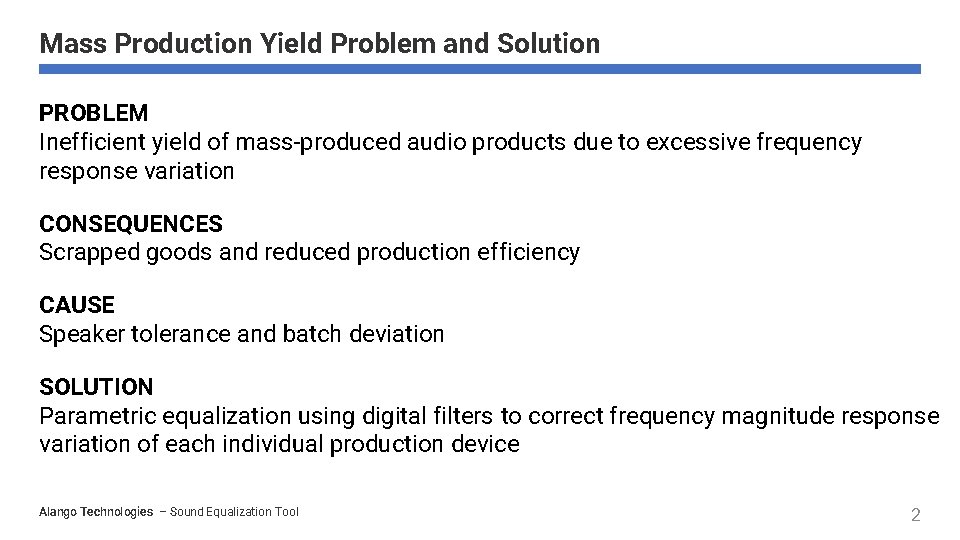 Mass Production Yield Problem and Solution

PROBLEM
Inefficient yield of mass-produced audio products due to excessive frequency response variation

CONSEQUENCES
Scrapped goods and reduced production efficiency

CAUSE
Speaker tolerance and batch deviation

SOLUTION
Parametric equalization using digital filters to correct frequency magnitude response variation of each individual production device

Alango Technologies – Sound Equalization Tool

2